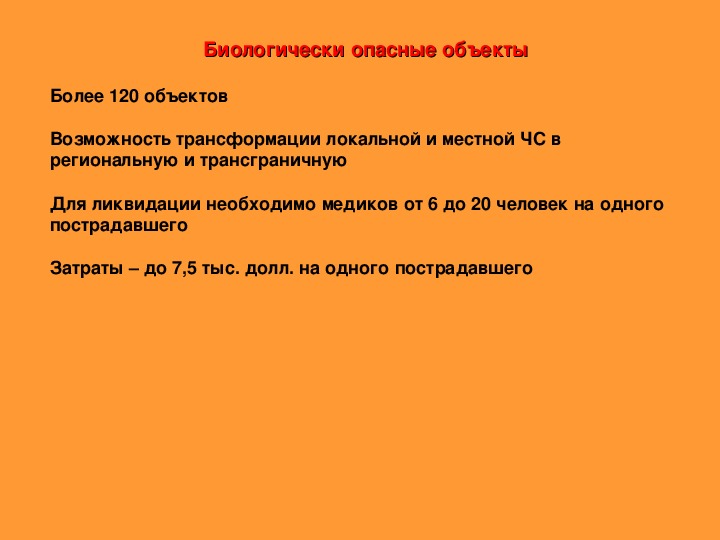 Биологически опасные объекты

Более 120 объектов

Возможность трансформации локальной и местной ЧС в региональную и трансграничную

Для ликвидации необходимо медиков от 6 до 20 человек на одного пострадавшего

Затраты – до 7,5 тыс. долл. на одного пострадавшего